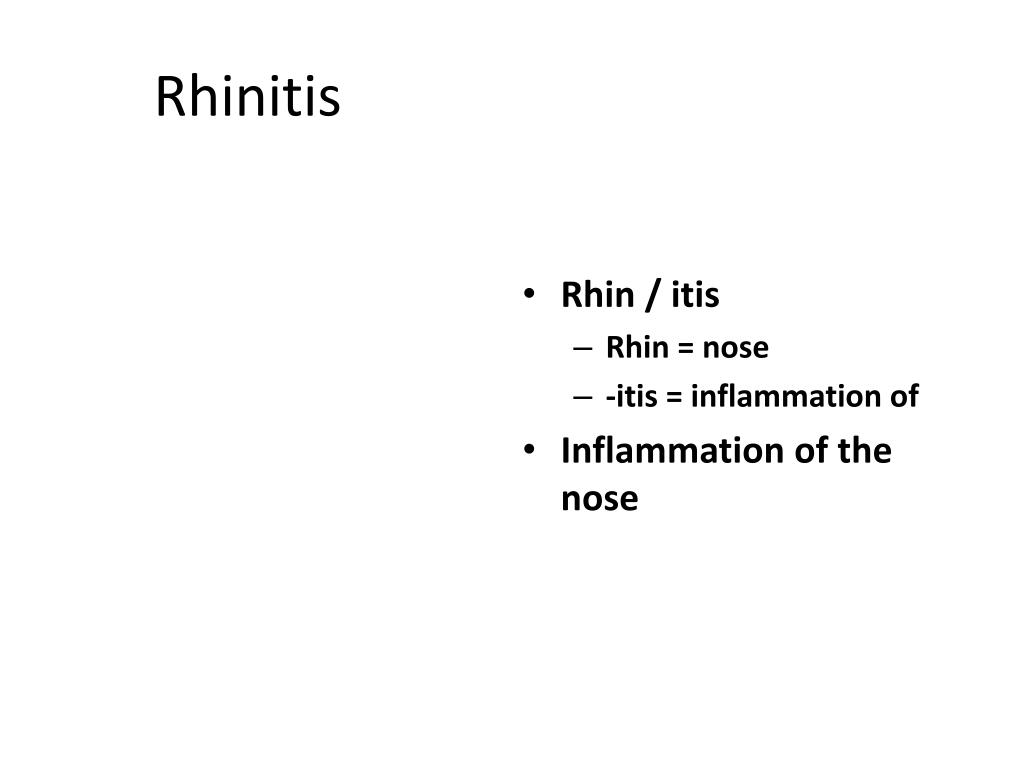 Rhinitis

• Rhin / itis
– Rhin = nose
– -itis = inflammation of
• Inflammation of the nose